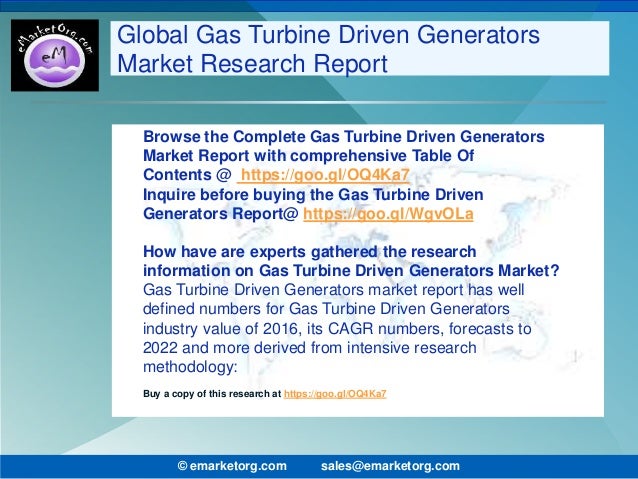 eMarketOrg.com
eM

Global Gas Turbine Driven Generators Market Research Report

Browse the Complete Gas Turbine Driven Generators Market Report with comprehensive Table Of Contents @ https://goo.gl/OQ4Ka7
Inquire before buying the Gas Turbine Driven Generators Report@ https://goo.gl/WgvOLa

How have are experts gathered the research information on Gas Turbine Driven Generators Market?
Gas Turbine Driven Generators market report has well defined numbers for Gas Turbine Driven Generators industry value of 2016, its CAGR numbers, forecasts to 2022 and more derived from intensive research methodology:

Buy a copy of this research at https://goo.gl/OQ4Ka7

© emarketorg.com sales@emarketorg.com